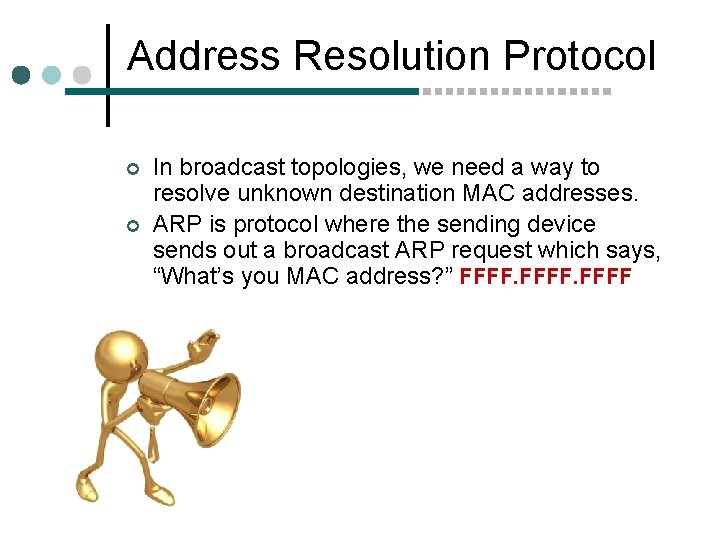 Address Resolution Protocol

In broadcast topologies, we need a way to resolve unknown destination MAC addresses.

ARP is protocol where the sending device sends out a broadcast ARP request which says, “What’s you MAC address?” FFFF.FFFF.FFFF